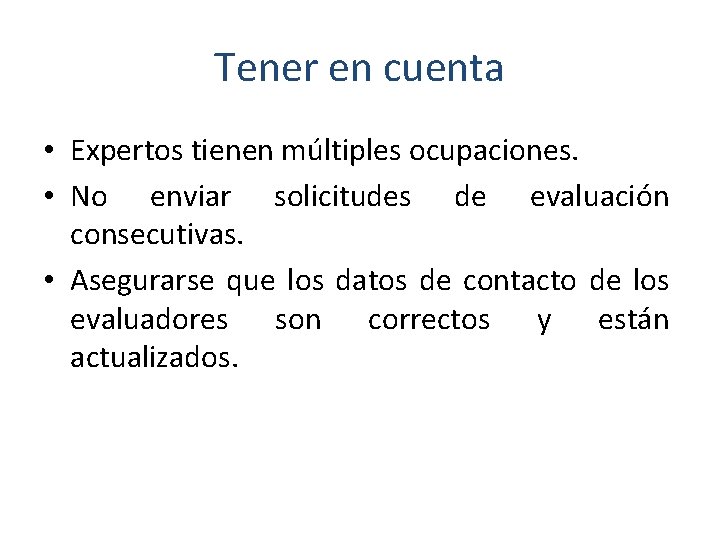 Tener en cuenta

• Expertos tienen múltiples ocupaciones.
• No enviar solicitudes de evaluación consecutivas.
• Asegurarse que los datos de contacto de los evaluadores son correctos y están actualizados.